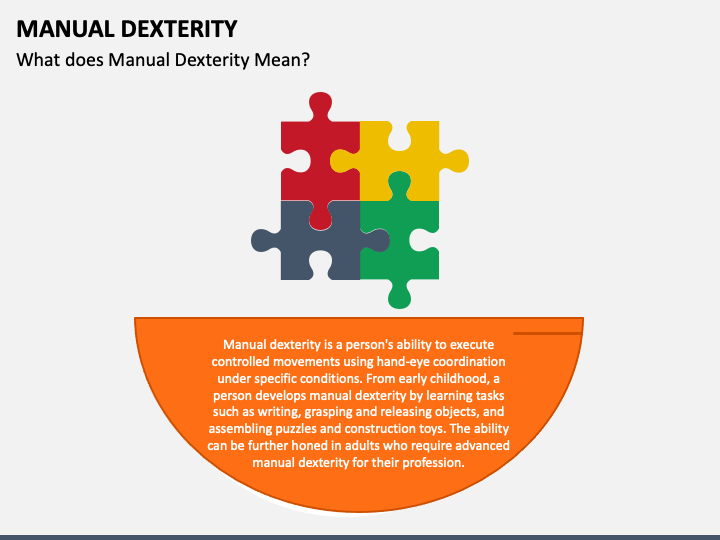 MANUAL DEXTERITY

What does Manual Dexterity Mean?

Manual dexterity is a person's ability to execute controlled movements using hand-eye coordination under specific conditions. From early childhood, a person develops manual dexterity by learning tasks such as writing, grasping and releasing objects, and assembling puzzles and construction toys. The ability can be further honed in adults who require advanced manual dexterity for their profession.